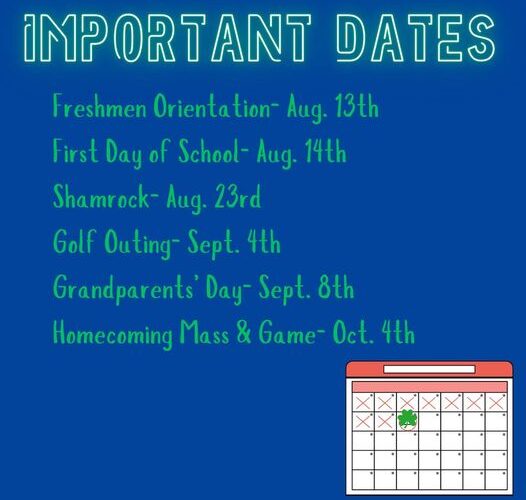 IMPORTANT DATES

Freshmen Orientation- Aug. 13th

First Day of School- Aug. 14th

Shamrock- Aug. 23rd

Golf Outing- Sept. 4th

Grandparents' Day- Sept. 8th

Homecoming Mass & Game- Oct. 4th